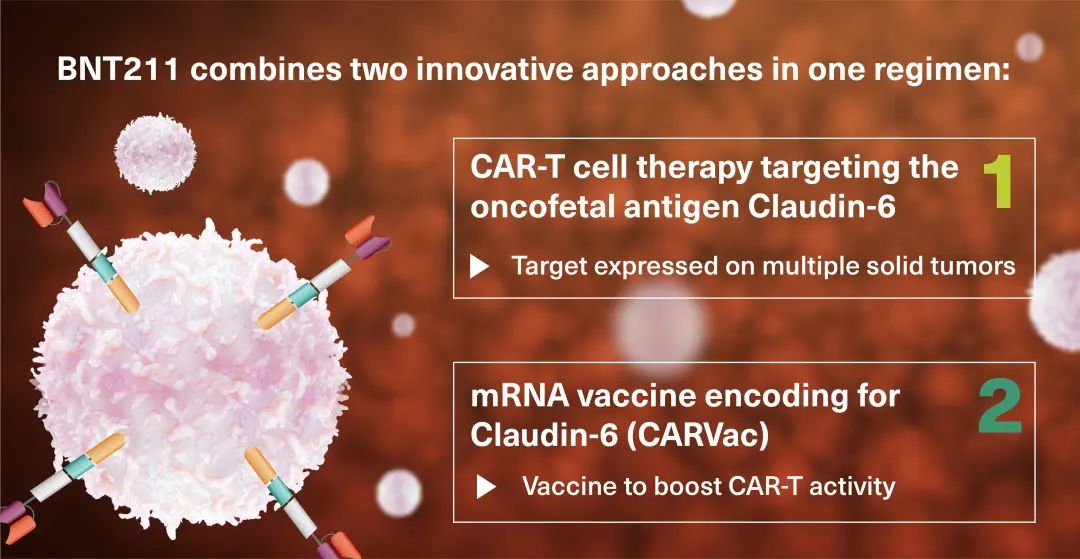 BNT211 combines two innovative approaches in one regimen:

CAR-T cell therapy targeting the oncofetal antigen Claudin-6

1

▶ Target expressed on multiple solid tumors

mRNA vaccine encoding for Claudin-6 (CARVac)

2

▶ Vaccine to boost CAR-T activity